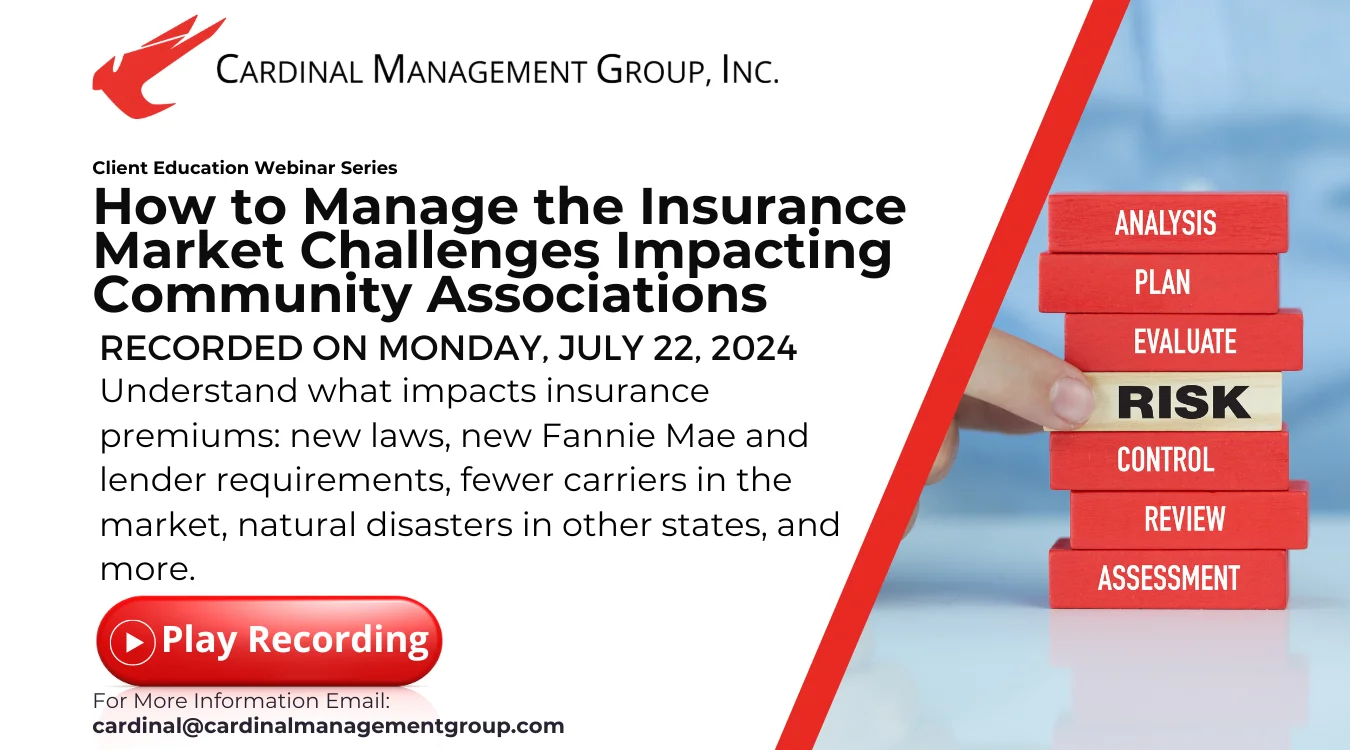 CARDINAL MANAGEMENT GROUP, INC.

Client Education Webinar Series

How to Manage the Insurance Market Challenges Impacting Community Associations

RECORDED ON MONDAY, JULY 22, 2024

Understand what impacts insurance premiums: new laws, new Fannie Mae and lender requirements, fewer carriers in the market, natural disasters in other states, and more.

Play Recording

For More Information Email:
cardinal@cardinalmanagementgroup.com

ANALYSIS
PLAN
EVALUATE
RISK
CONTROL
REVIEW
ASSESSMENT